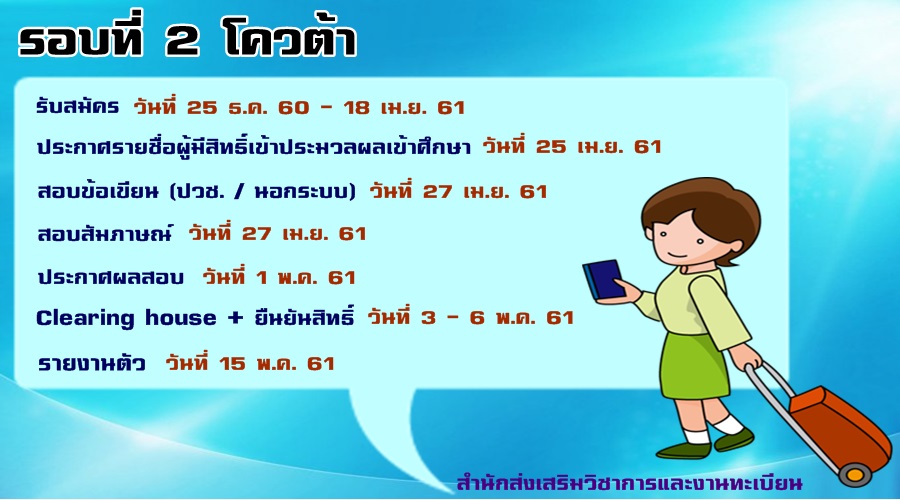 รอบที่ 2 โควต้า

รับสมัคร วันที่ 25 ธ.ค. 60 - 18 เม.ย. 61

ประกาศรายชื่อผู้มีสิทธิ์เข้าประมวลผลเข้าศึกษา วันที่ 25 เม.ย. 61

สอบข้อเขียน (ปวช. / นอกระบบ) วันที่ 27 เม.ย. 61

สอบสัมภาษณ์ วันที่ 27 เม.ย. 61

ประกาศผลสอบ วันที่ 1 พ.ค. 61

Clearing house + ยืนยันสิทธิ์ วันที่ 3 - 6 พ.ค. 61

รายงานตัว วันที่ 15 พ.ค. 61

สำนักส่งเสริมวิชาการและงานทะเบียน